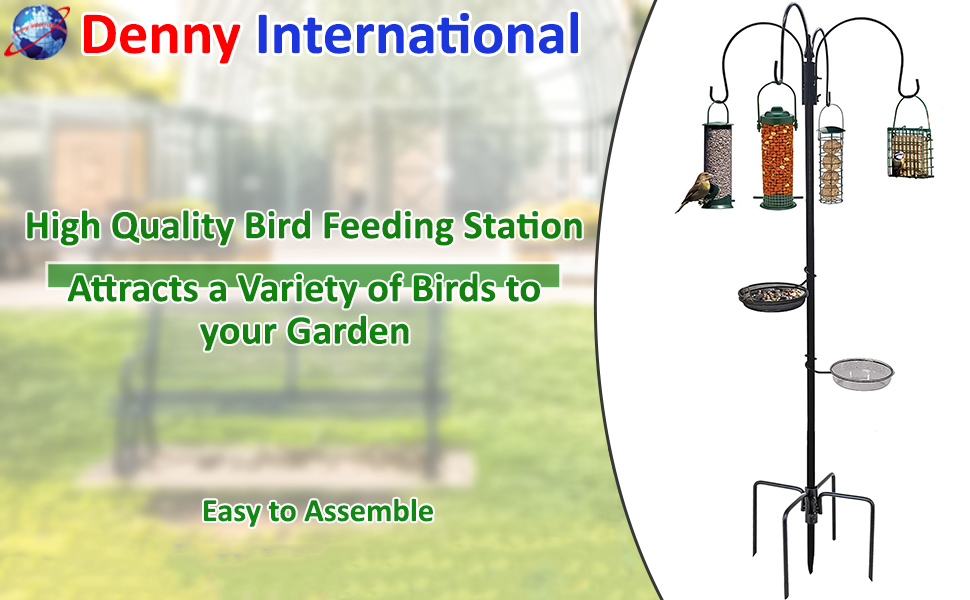 Denny International

High Quality Bird Feeding Station

Attracts a Variety of Birds to your Garden

Easy to Assemble